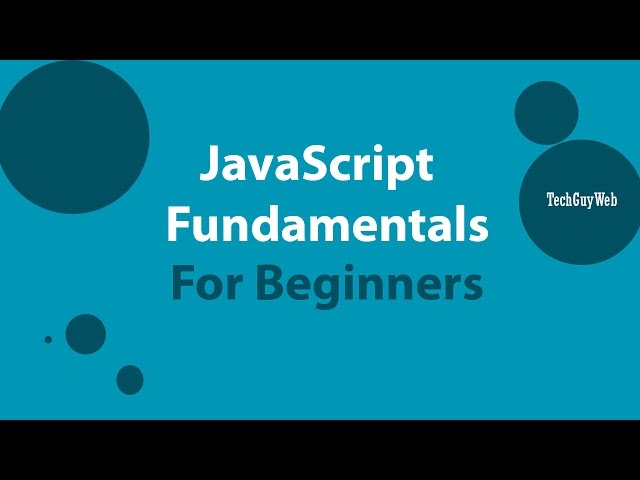 JavaScript Fundamentals For Beginners

TechGuyWeb